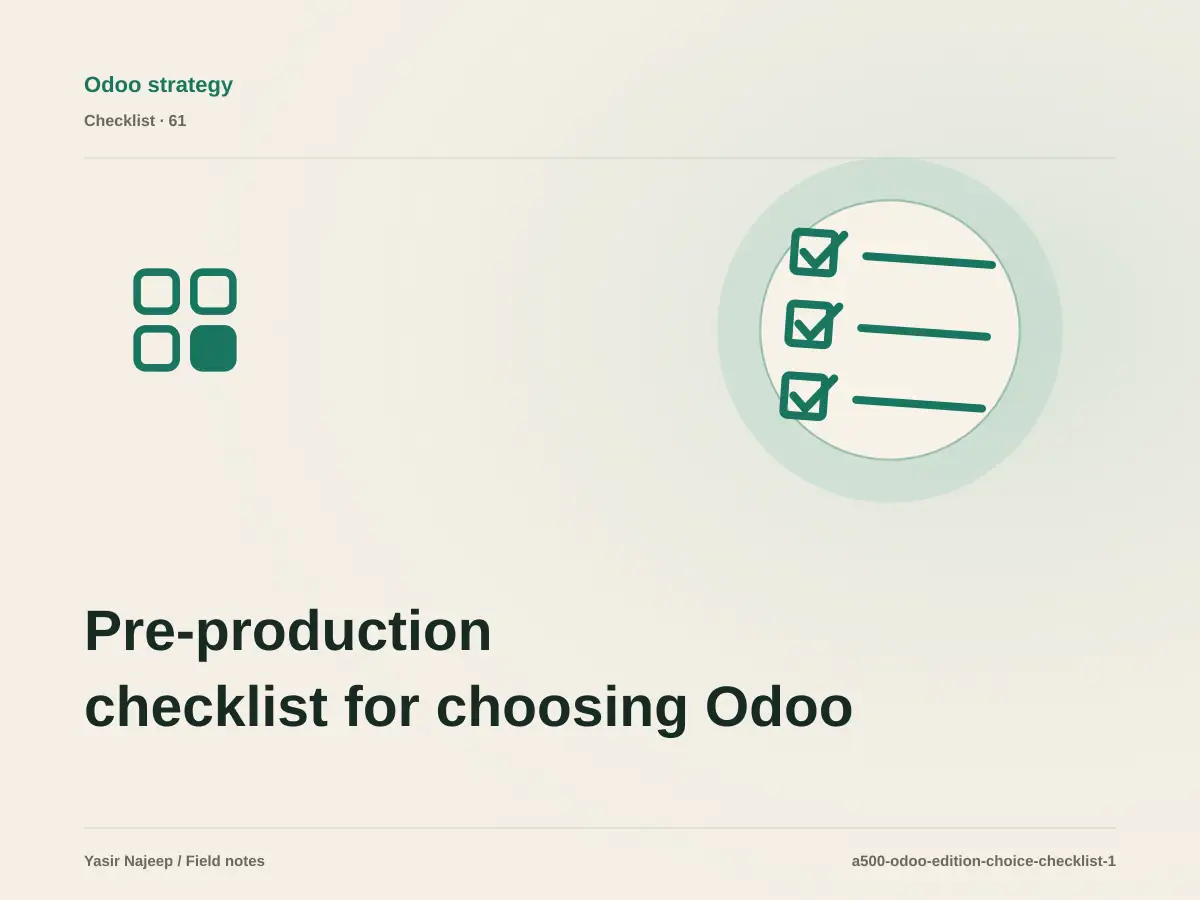 Odoo strategy
Checklist · 61

Pre-production checklist for choosing Odoo

Yasir Najeep / Field notes

a500-odoo-edition-choice-checklist-1